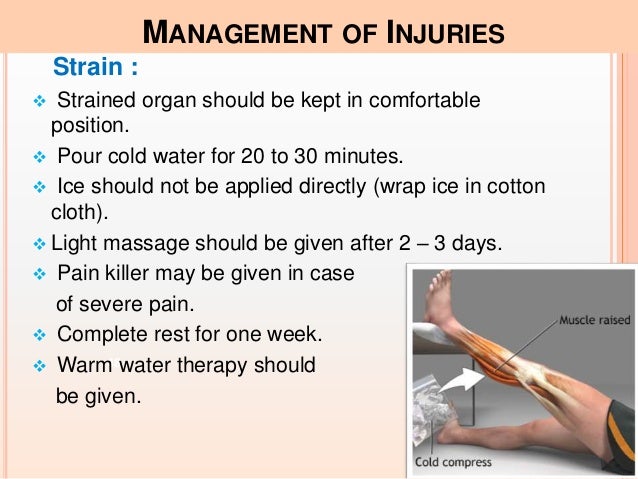 MANAGEMENT OF INJURIES

Strain :

❖ Strained organ should be kept in comfortable position.

❖ Pour cold water for 20 to 30 minutes.

❖ Ice should not be applied directly (wrap ice in cotton cloth).

❖ Light massage should be given after 2 – 3 days.

❖ Pain killer may be given in case of severe pain.

❖ Complete rest for one week.

❖ Warm water therapy should be given.

Muscle raised

Cold compress